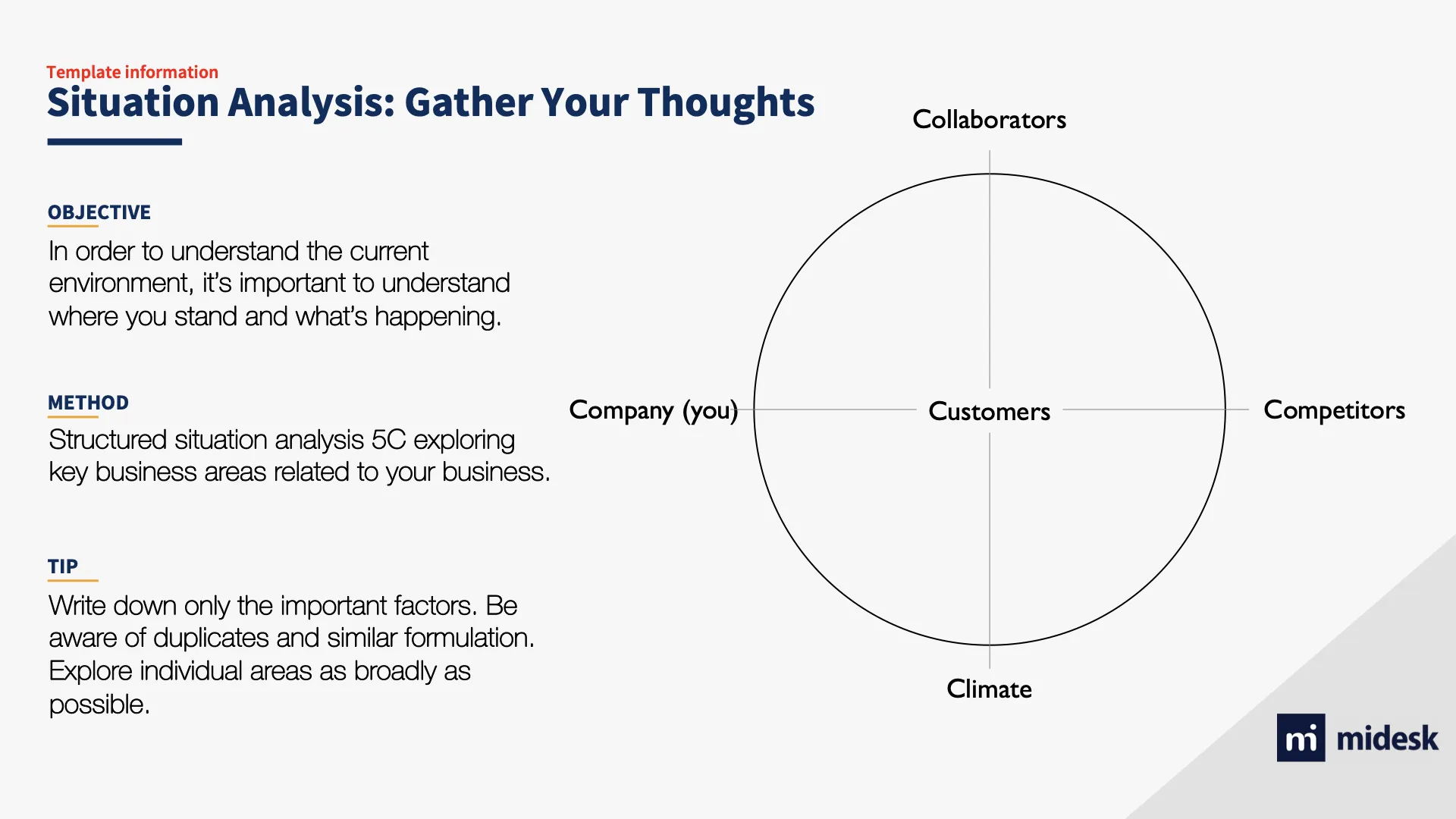 Template information

Situation Analysis: Gather Your Thoughts

OBJECTIVE

In order to understand the current environment, it's important to understand where you stand and what's happening.

METHOD

Structured situation analysis 5C exploring key business areas related to your business.

TIP

Write down only the important factors. Be aware of duplicates and similar formulation. Explore individual areas as broadly as possible.

Collaborators

Company (you)

Customers

Competitors

Climate

mi midesk